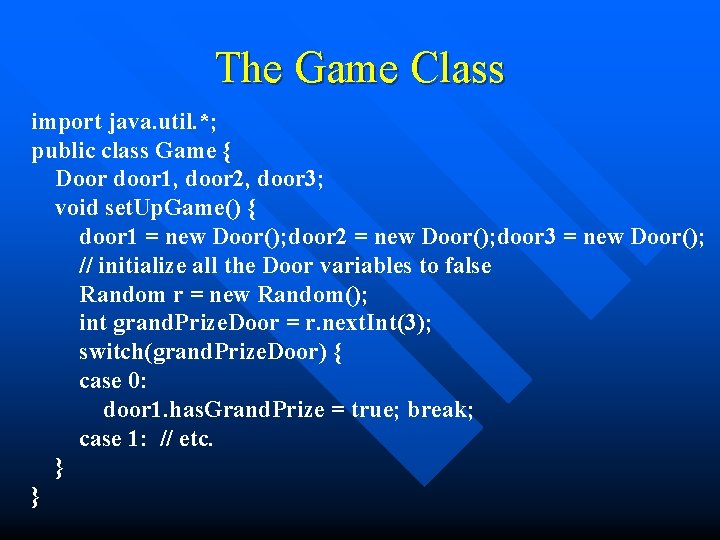 The Game Class

import java.util.*;
public class Game {
    Door door1, door2, door3;
    void setUpGame() {
        door1 = new Door();door2 = new Door();door3 = new Door();
        // initialize all the Door variables to false
        Random r = new Random();
        int grandPrizeDoor = r.nextInt(3);
        switch(grandPrizeDoor) {
        case 0:
            door1.hasGrandPrize = true; break;
        case 1:  // etc.
    }
}